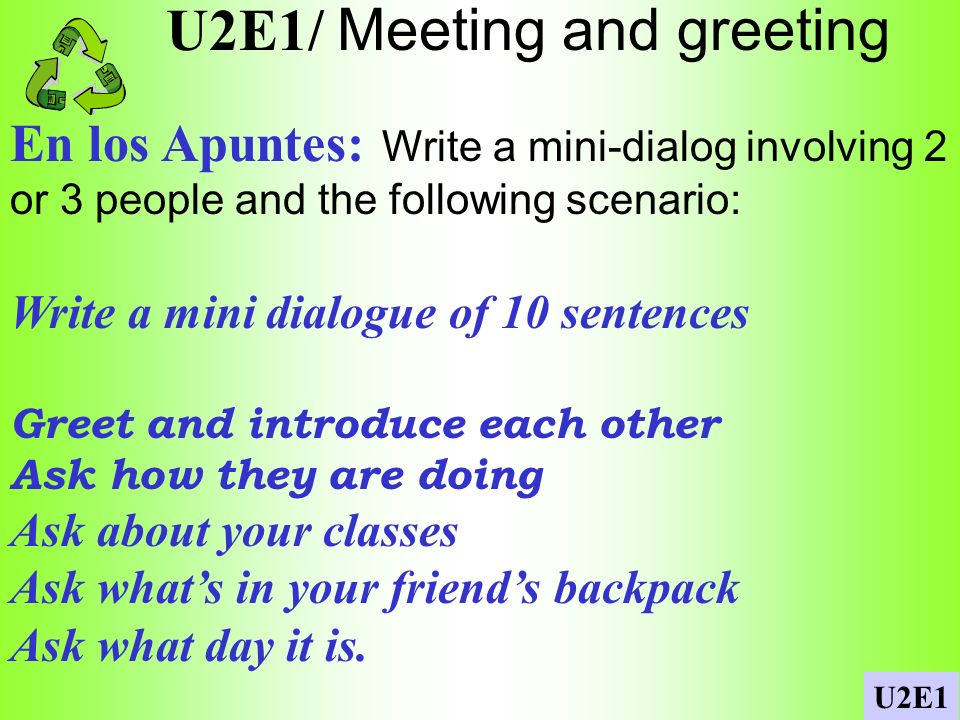 U2E1/ Meeting and greeting

En los Apuntes: Write a mini-dialog involving 2 or 3 people and the following scenario:

Write a mini dialogue of 10 sentences

Greet and introduce each other
Ask how they are doing
Ask about your classes
Ask what's in your friend's backpack
Ask what day it is.

U2E1